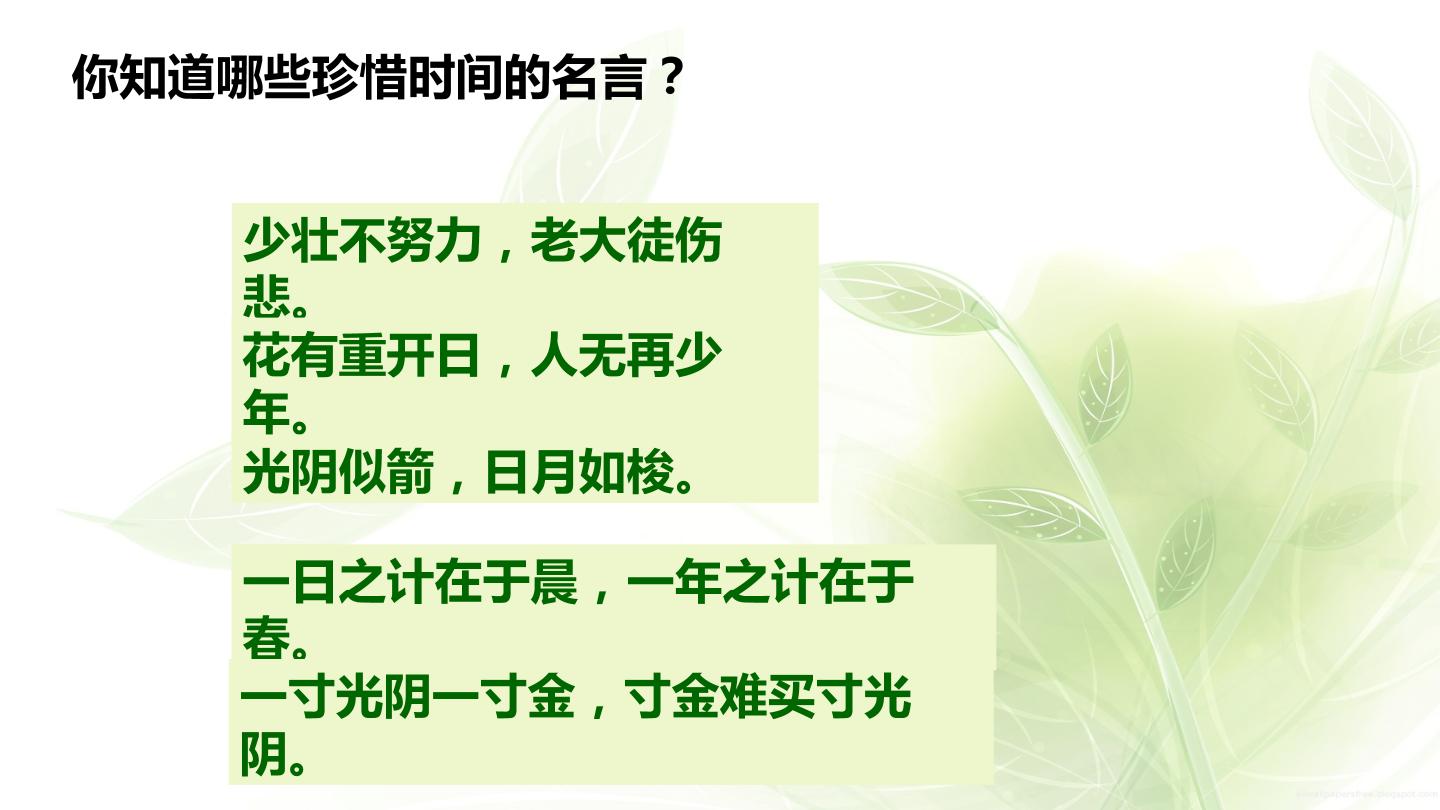 你知道哪些珍惜时间的名言？

少壮不努力，老大徒伤悲。
花有重开日，人无再少年。
光阴似箭，日月如梭。

一日之计在于晨，一年之计在于春。

一寸光阴一寸金，寸金难买寸光阴。